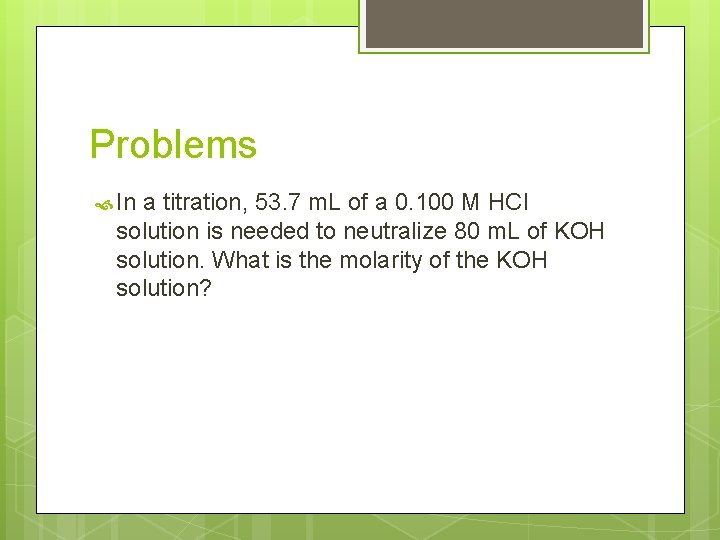 Problems

In a titration, 53.7 mL of a 0.100 M HCl solution is needed to neutralize 80 mL of KOH solution. What is the molarity of the KOH solution?